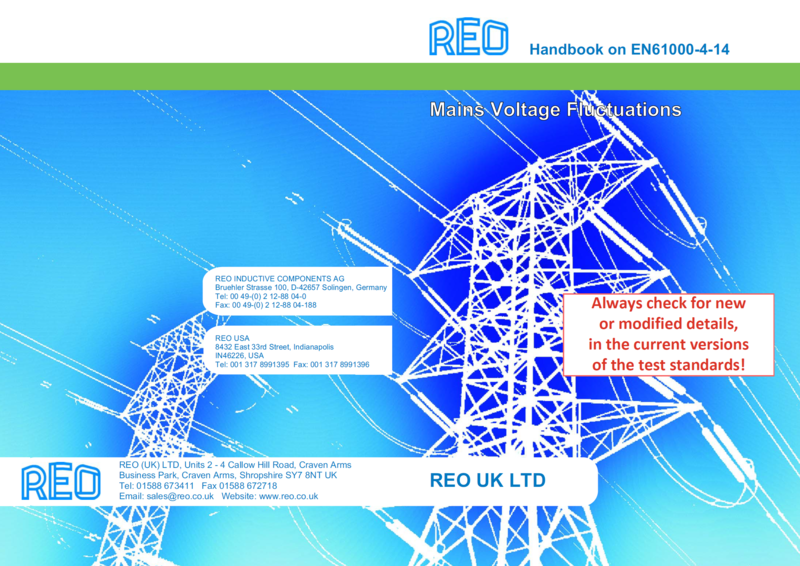 REO

Handbook on EN61000-4-14

Mains Voltage Fluctuations

REO INDUCTIVE COMPONENTS AG
Bruehler Strasse 100, D-42657 Solingen, Germany
Tel: 00 49-(0) 2 12-88 04-0
Fax: 00 49-(0) 2 12-88 04-188

REO USA
8432 East 33rd Street, Indianapolis
IN46226, USA
Tel: 001 317 8991395 Fax: 001 317 8991396

Always check for new or modified details, in the current versions of the test standards!

REO

REO (UK) LTD, Units 2 - 4 Callow Hill Road, Craven Arms Business Park, Craven Arms, Shropshire SY7 8NT UK
Tel: 01588 673411 Fax 01588 672718
Email: sales@reo.co.uk Website: www.reo.co.uk

REO UK LTD